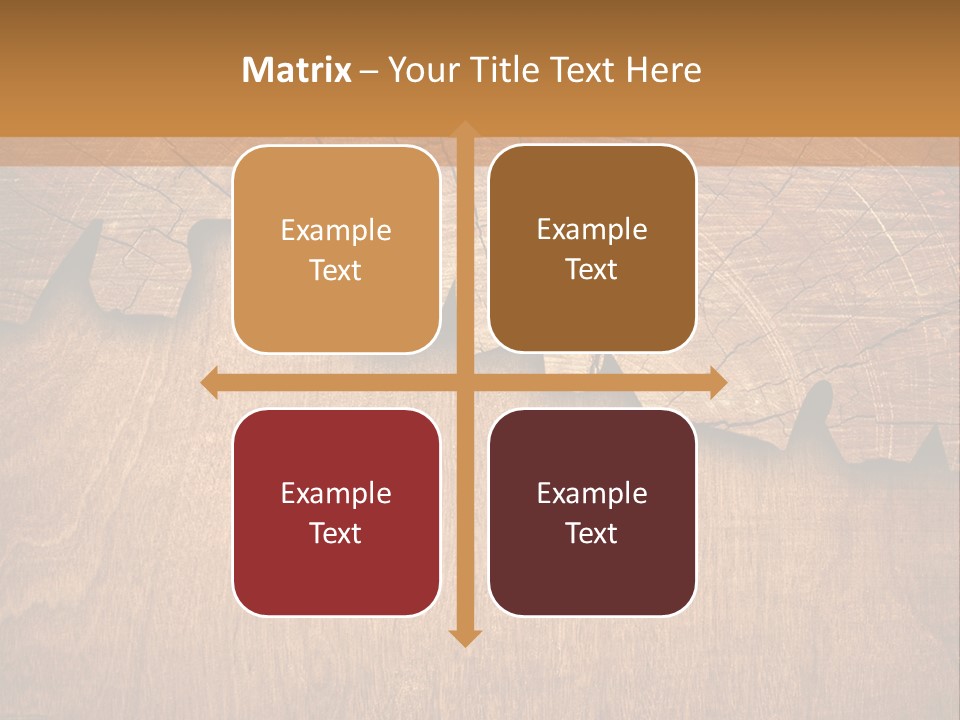 Matrix – Your Title Text Here

Example Text

Example Text

Example Text

Example Text